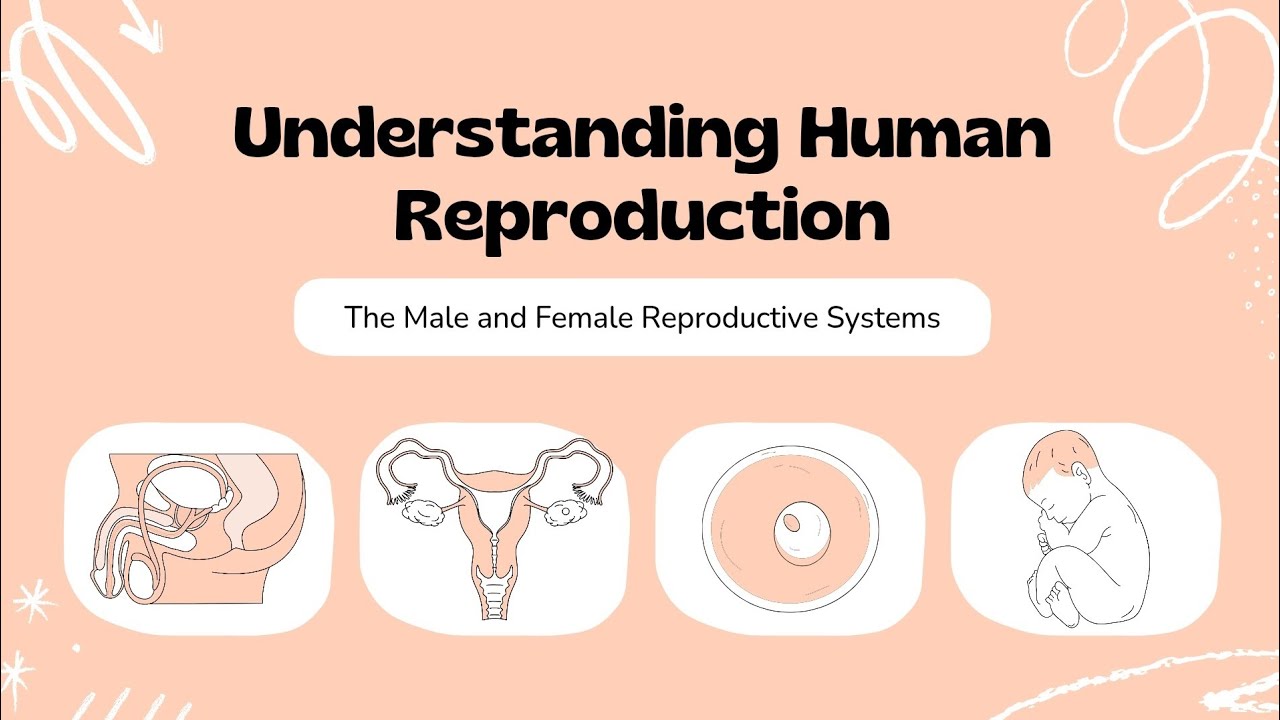 Understanding Human Reproduction

The Male and Female Reproductive Systems